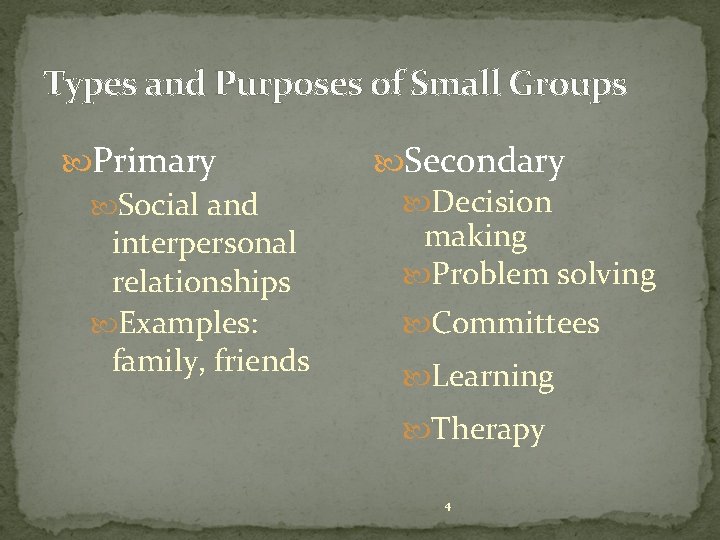 Types and Purposes of Small Groups

Primary

Social and interpersonal relationships

Examples: family, friends

Secondary

Decision making

Problem solving

Committees

Learning

Therapy

4